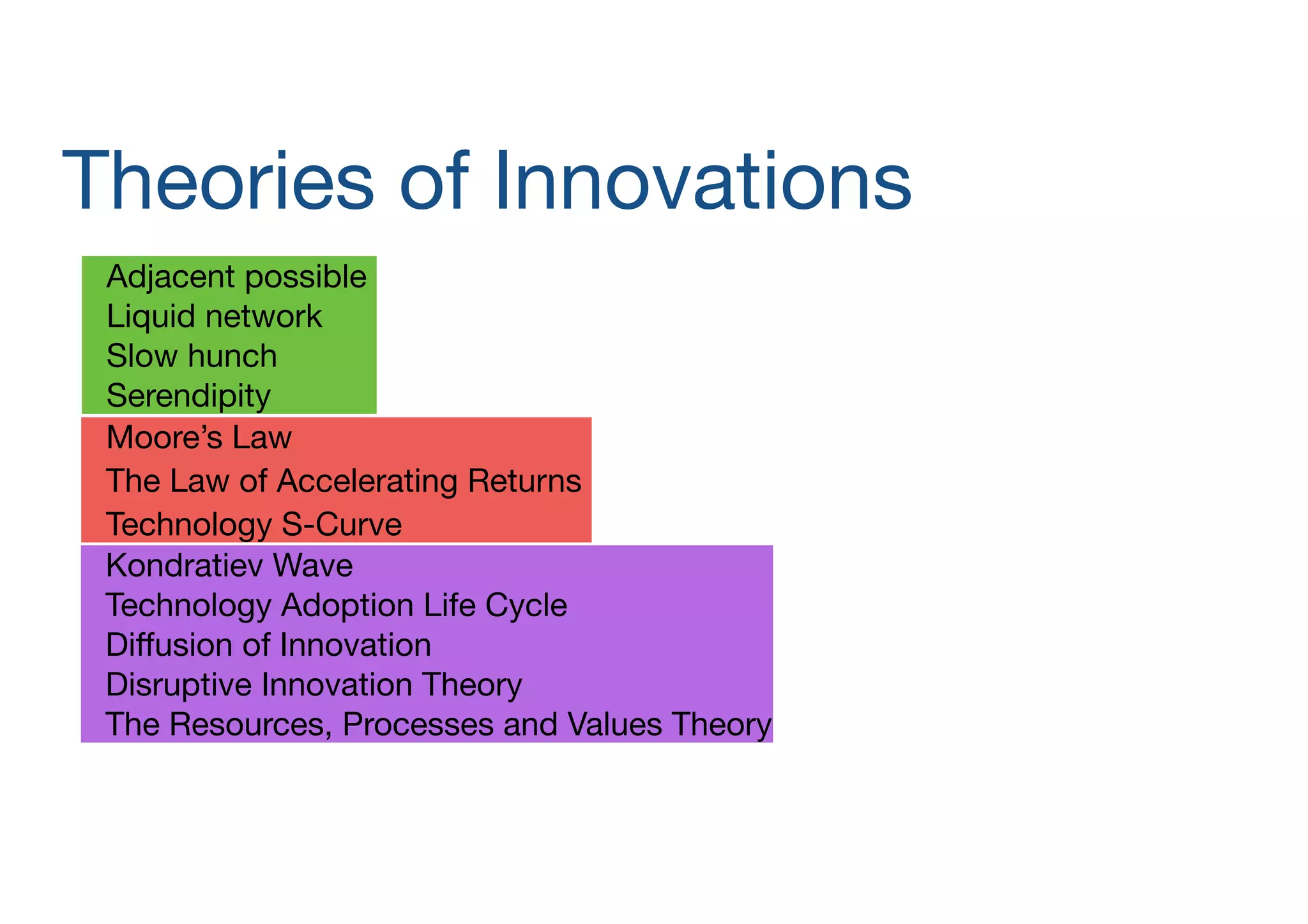 Theories of Innovations

Adjacent possible
Liquid network
Slow hunch
Serendipity

Moore’s Law
The Law of Accelerating Returns
Technology S-Curve

Kondratiev Wave
Technology Adoption Life Cycle
Diffusion of Innovation
Disruptive Innovation Theory
The Resources, Processes and Values Theory